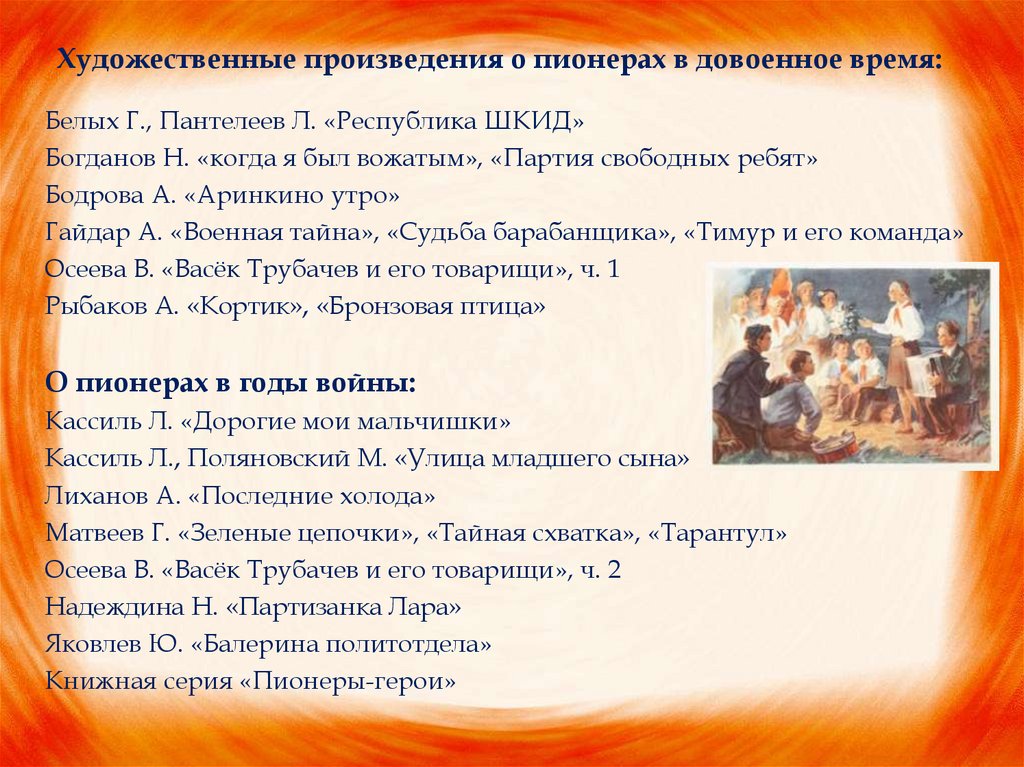 Художественные произведения о пионерах в довоенное время:

Белых Г., Пантелеев Л. «Республика ШКИД»
Богданов Н. «когда я был вожатым», «Партия свободных ребят»
Бодрова А. «Аринкино утро»
Гайдар А. «Военная тайна», «Судьба барабанщика», «Тимур и его команда»
Осеева В. «Васёк Трубачев и его товарищи», ч. 1
Рыбаков А. «Кортик», «Бронзовая птица»

О пионерах в годы войны:
Кассиль Л. «Дорогие мои мальчишки»
Кассиль Л., Поляновский М. «Улица младшего сына»
Лиханов А. «Последние холода»
Матвеев Г. «Зеленые цепочки», «Тайная схватка», «Тарантул»
Осеева В. «Васёк Трубачев и его товарищи», ч. 2
Надеждина Н. «Партизанка Лара»
Яковлев Ю. «Балерина политотдела»
Книжная серия «Пионеры-герои»